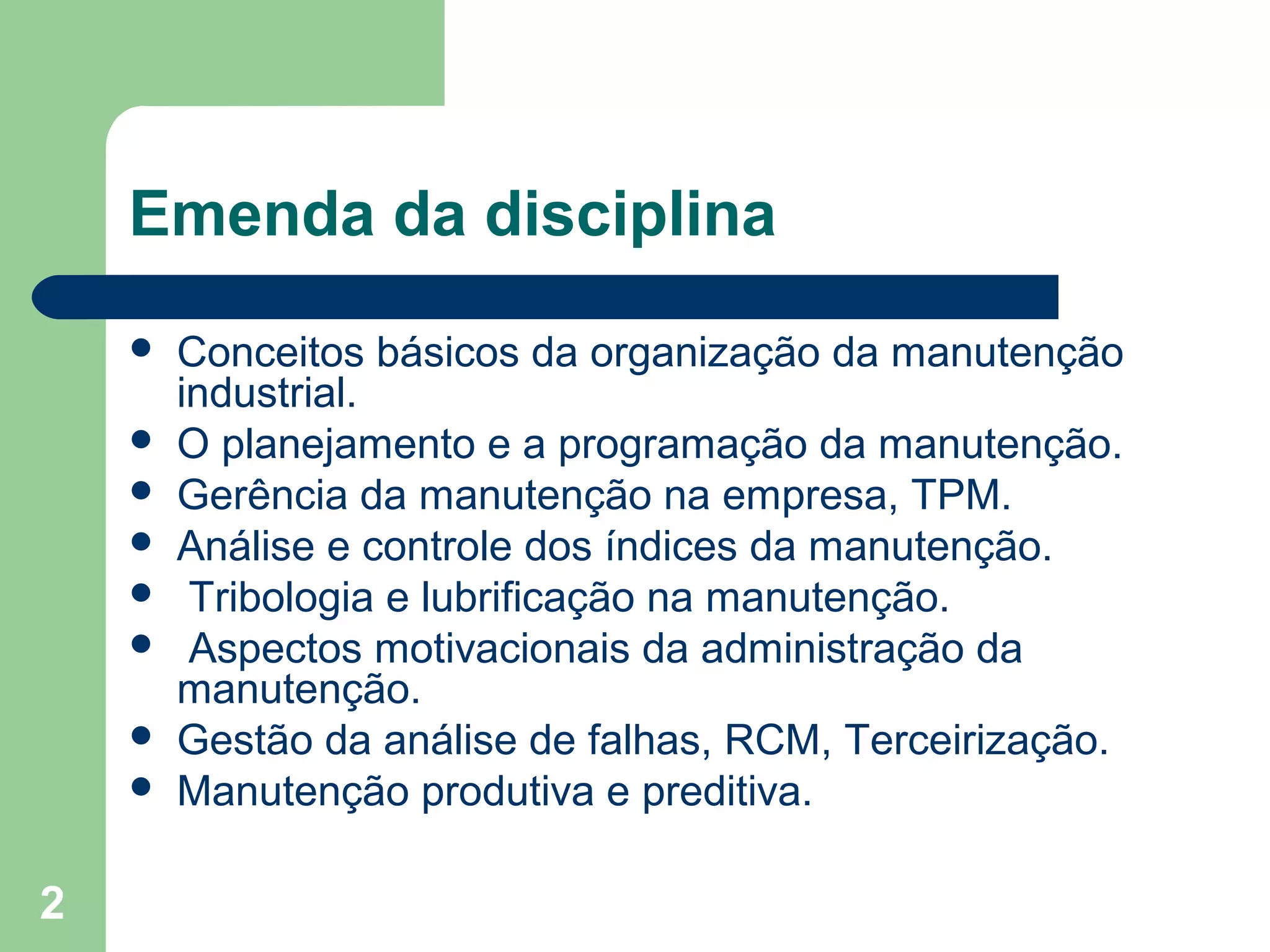 Emenda da disciplina

- Conceitos básicos da organização da manutenção industrial.
- O planejamento e a programação da manutenção.
- Gerência da manutenção na empresa, TPM.
- Análise e controle dos índices da manutenção.
- Tribologia e lubrificação na manutenção.
- Aspectos motivacionais da administração da manutenção.
- Gestão da análise de falhas, RCM, Terceirização.
- Manutenção produtiva e preditiva.

2